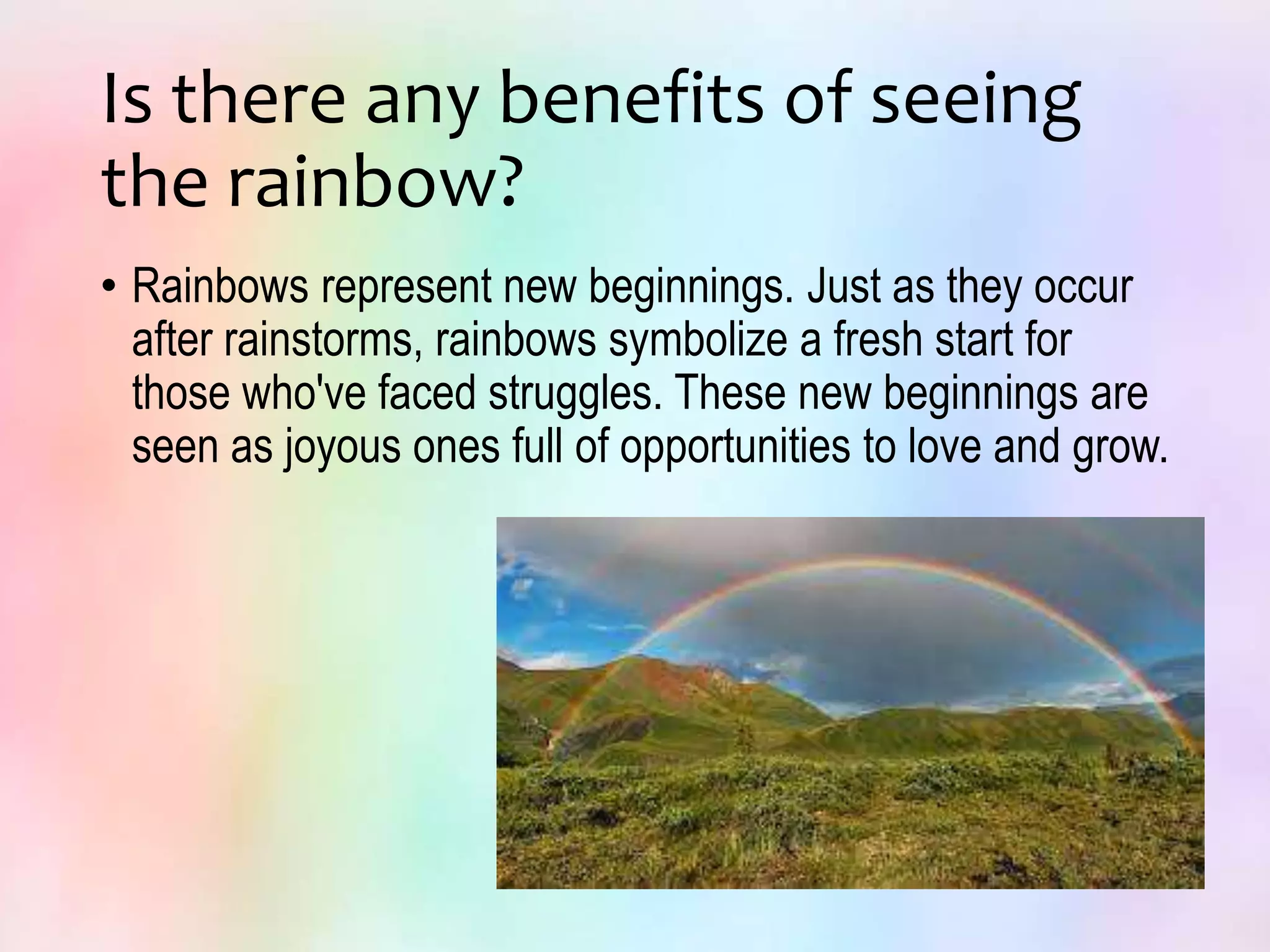 Is there any benefits of seeing the rainbow?

• Rainbows represent new beginnings. Just as they occur after rainstorms, rainbows symbolize a fresh start for those who've faced struggles. These new beginnings are seen as joyous ones full of opportunities to love and grow.